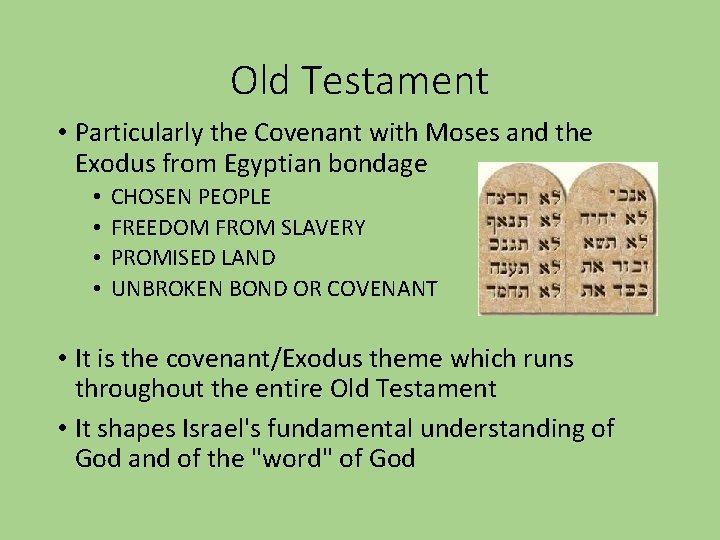 Old Testament

• Particularly the Covenant with Moses and the Exodus from Egyptian bondage
  • CHOSEN PEOPLE
  • FREEDOM FROM SLAVERY
  • PROMISED LAND
  • UNBROKEN BOND OR COVENANT

אנכי
לא יהיה
לא תשא
זכור את
כבד את

לא תרצח
לא תנאף
לא תגנב
לא תענה
לא תחמד

• It is the covenant/Exodus theme which runs throughout the entire Old Testament
• It shapes Israel's fundamental understanding of God and of the "word" of God